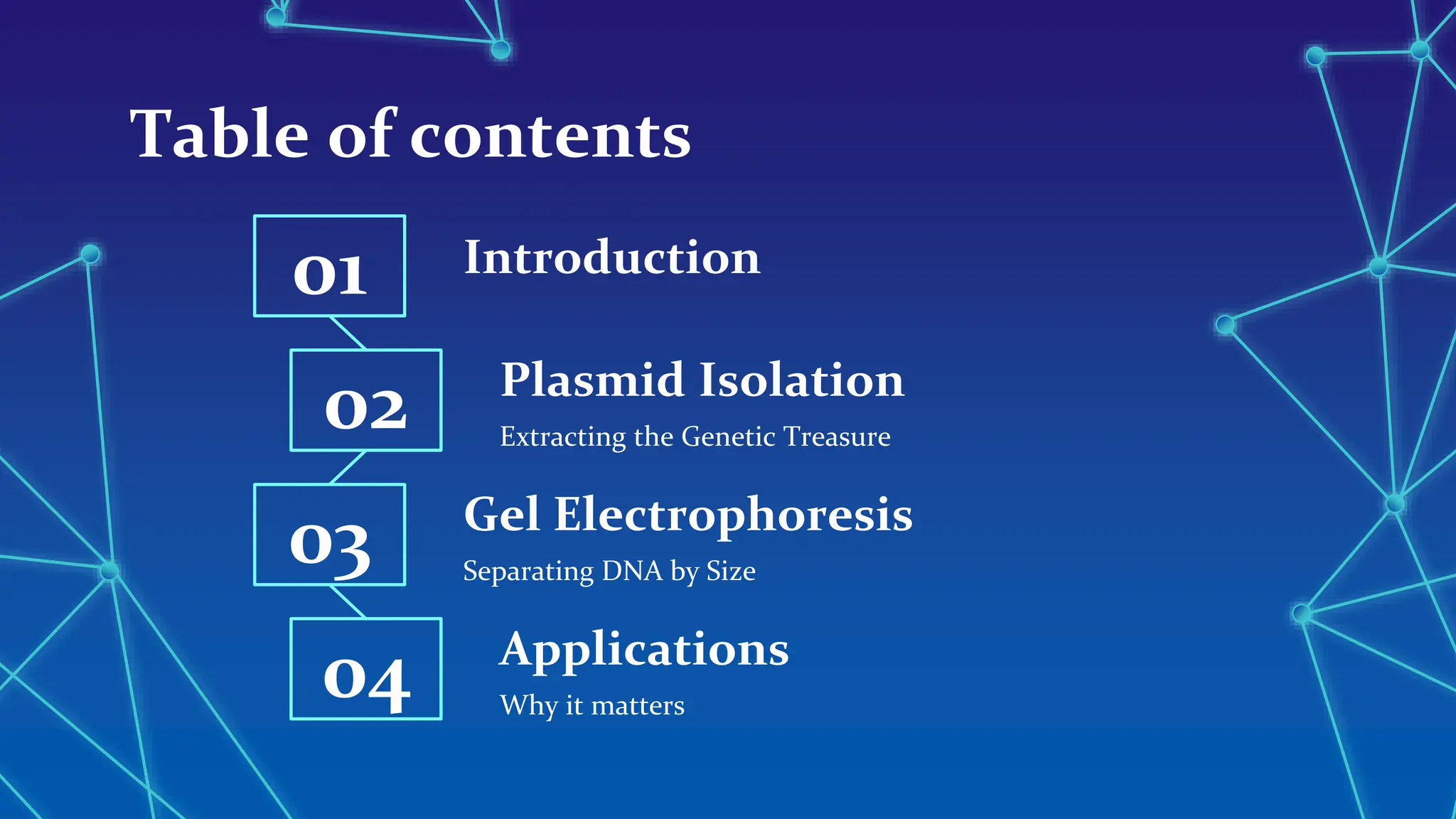 Table of contents

01

Introduction

02

Plasmid Isolation

Extracting the Genetic Treasure

03

Gel Electrophoresis

Separating DNA by Size

04

Applications

Why it matters